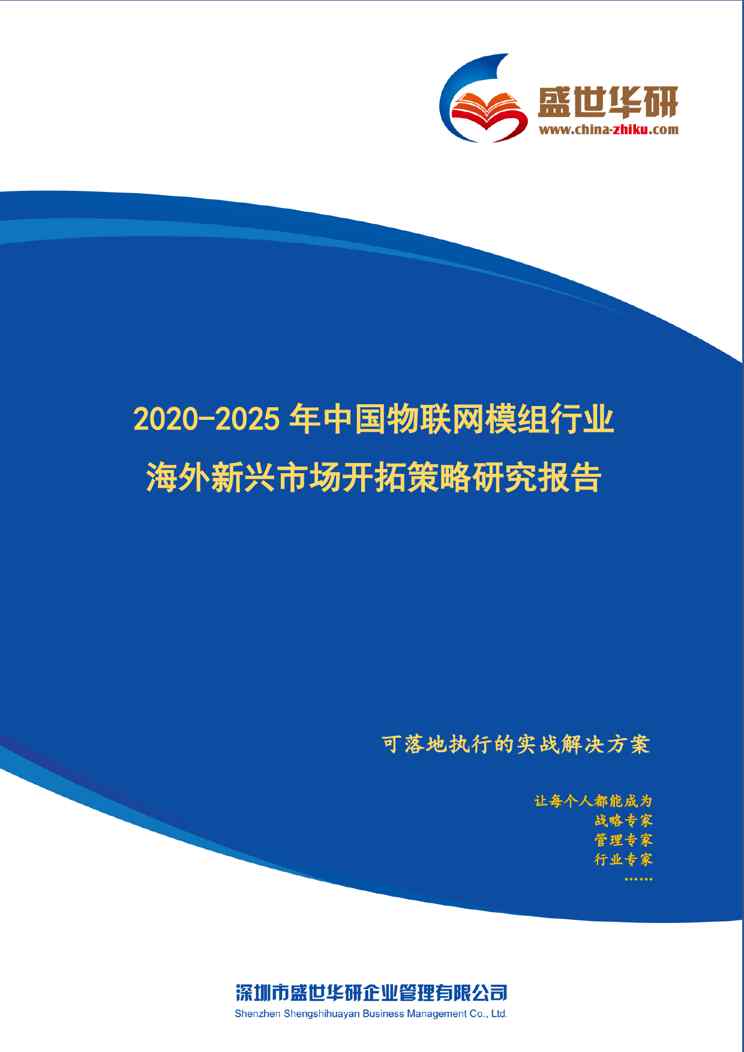 盛世华研
www.china-zhiku.com

2020-2025 年中国物联网模组行业
海外新兴市场开拓策略研究报告

可落地执行的实战解决方案

让每个人都能成为
战略专家
管理专家
行业专家
……

深圳市盛世华研企业管理有限公司
Shenzhen Shengshihuayan Business Management Co., Ltd.